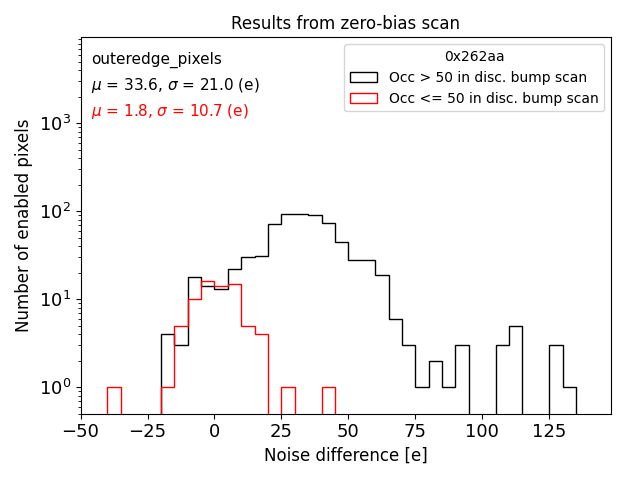 Results from zero-bias scan

outeredge_pixels
$\mu$ = 33.6, $\sigma$ = 21.0 (e)
$\mu$ = 1.8, $\sigma$ = 10.7 (e)

0x262aa
Occ > 50 in disc. bump scan
Occ <= 50 in disc. bump scan

Number of enabled pixels

$10^3$
$10^2$
$10^1$
$10^0$

−50 −25 0 25 50 75 100 125

Noise difference [e]